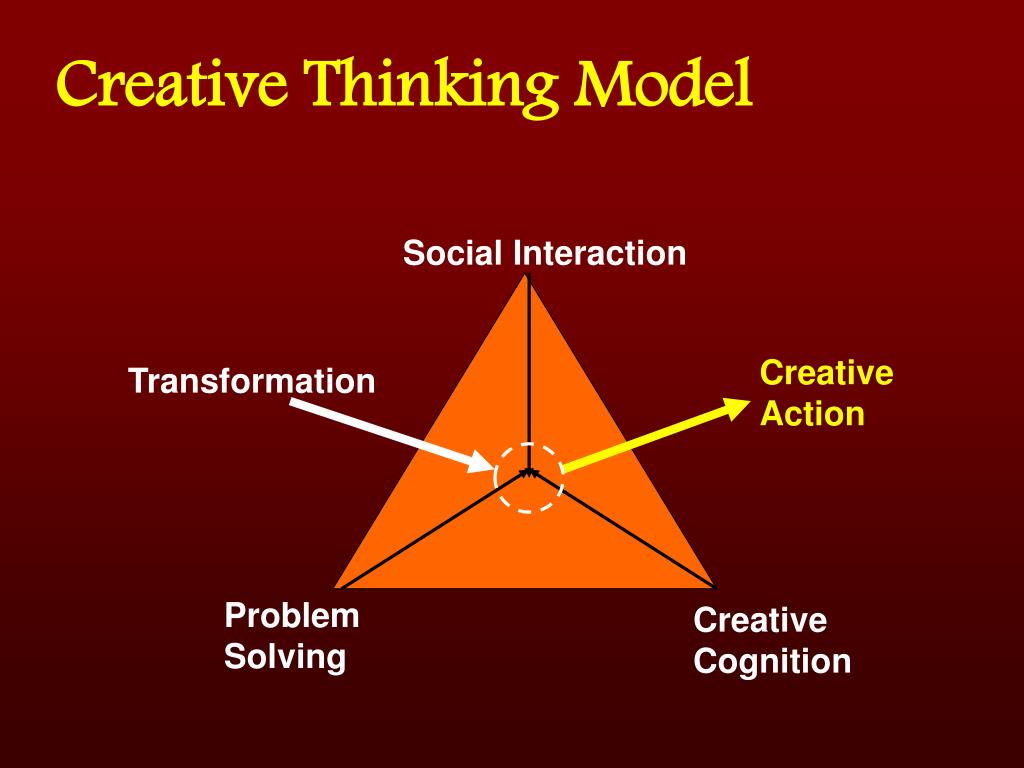 Creative Thinking Model

Social Interaction

Transformation

Creative Action

Problem Solving

Creative Cognition